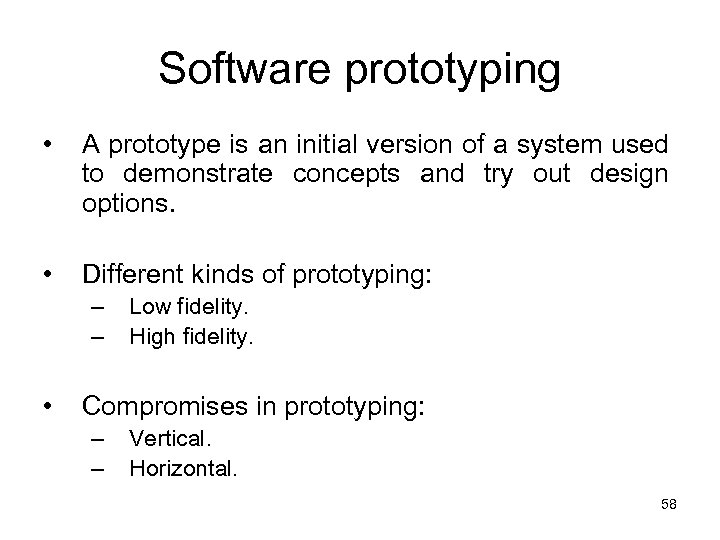 Software prototyping

• A prototype is an initial version of a system used to demonstrate concepts and try out design options.

• Different kinds of prototyping:
– Low fidelity.
– High fidelity.

• Compromises in prototyping:
– Vertical.
– Horizontal.

58